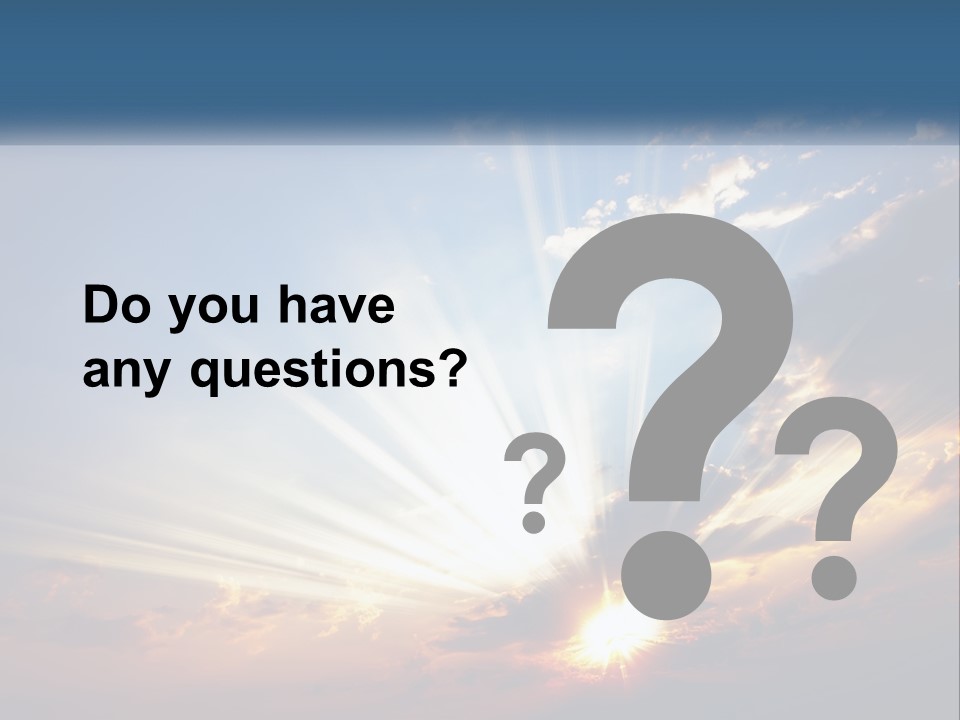 Do you have any questions?

?
?
?